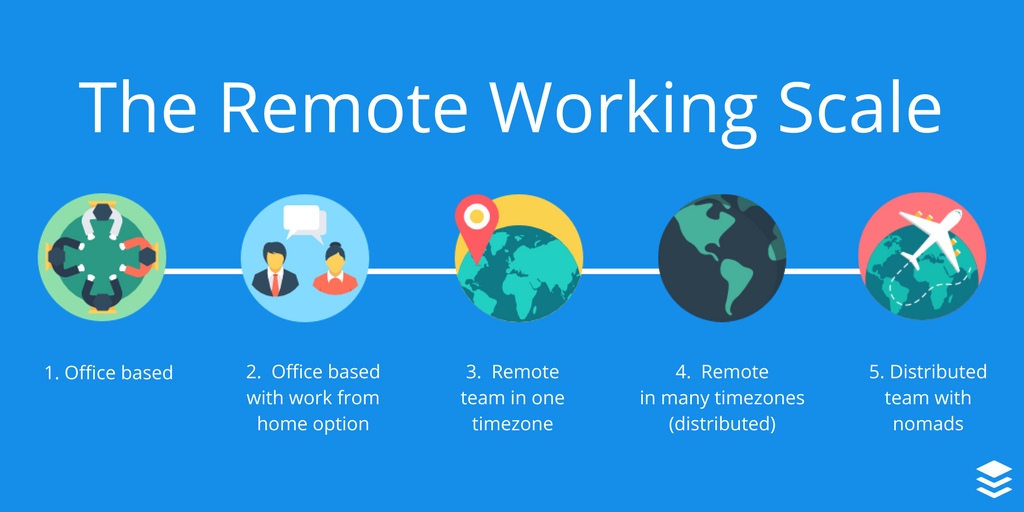 The Remote Working Scale

1. Office based

2. Office based with work from home option

3. Remote team in one timezone

4. Remote in many timezones (distributed)

5. Distributed team with nomads